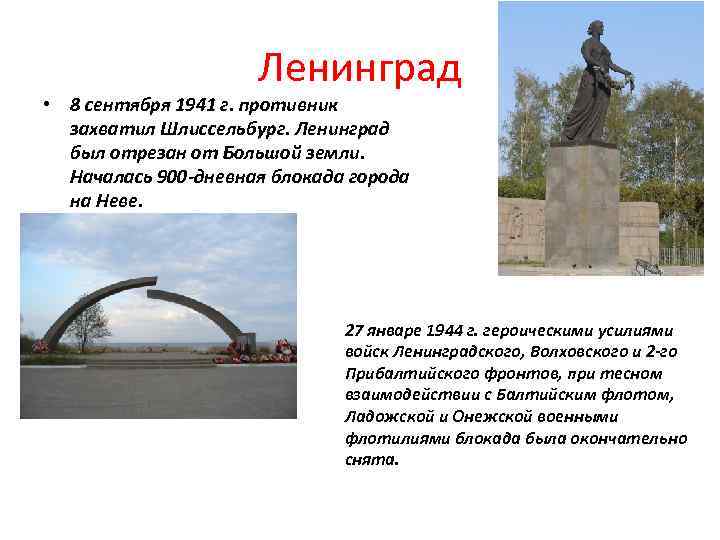 Ленинград

• 8 сентября 1941 г. противник захватил Шлиссельбург. Ленинград был отрезан от Большой земли. Началась 900-дневная блокада города на Неве.

27 январе 1944 г. героическими усилиями войск Ленинградского, Волховского и 2-го Прибалтийского фронтов, при тесном взаимодействии с Балтийским флотом, Ладожской и Онежской военными флотилиями блокада была окончательно снята.